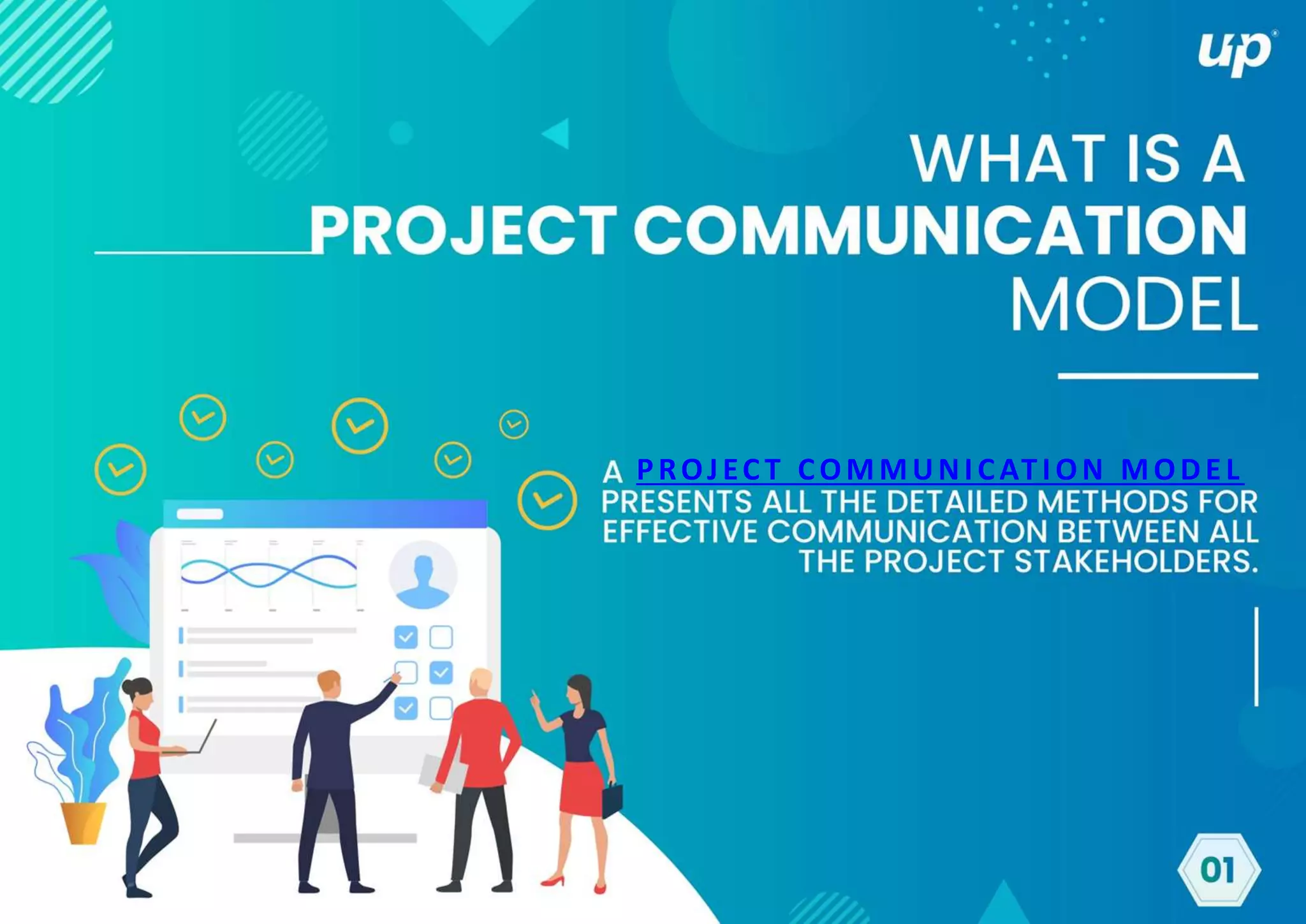 up

WHAT IS A PROJECT COMMUNICATION MODEL

A PROJECT COMMUNICATION MODEL PRESENTS ALL THE DETAILED METHODS FOR EFFECTIVE COMMUNICATION BETWEEN ALL THE PROJECT STAKEHOLDERS.

01